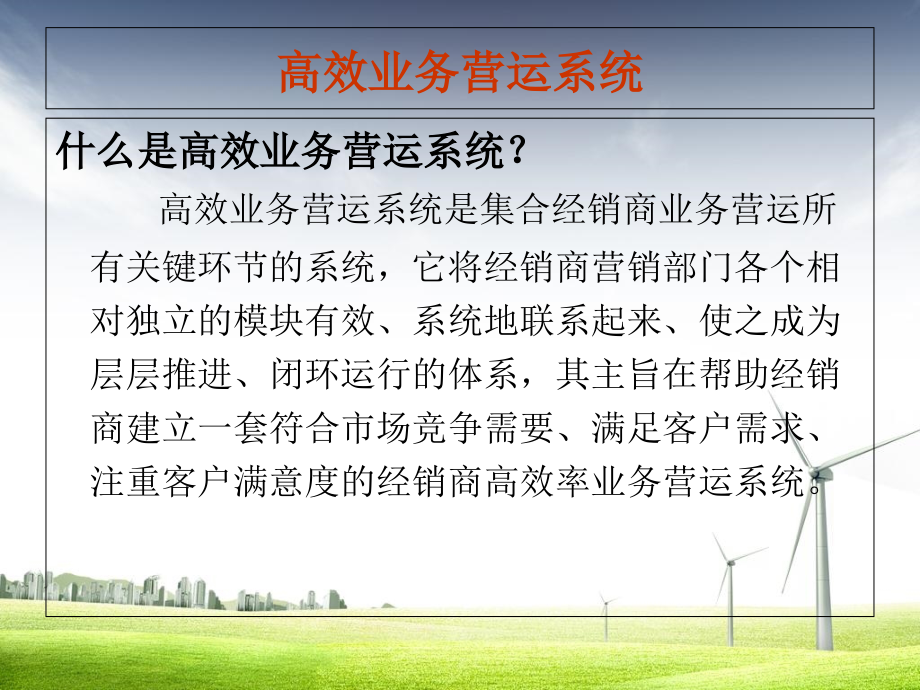 高效业务营运系统

什么是高效业务营运系统？

高效业务营运系统是集合经销商业务营运所有关键环节的系统，它将经销商营销部门各个相对独立的模块有效、系统地联系起来、使之成为层层推进、闭环运行的体系，其主旨在帮助经销商建立一套符合市场竞争需要、满足客户需求、注重客户满意度的经销商高效率业务营运系统。